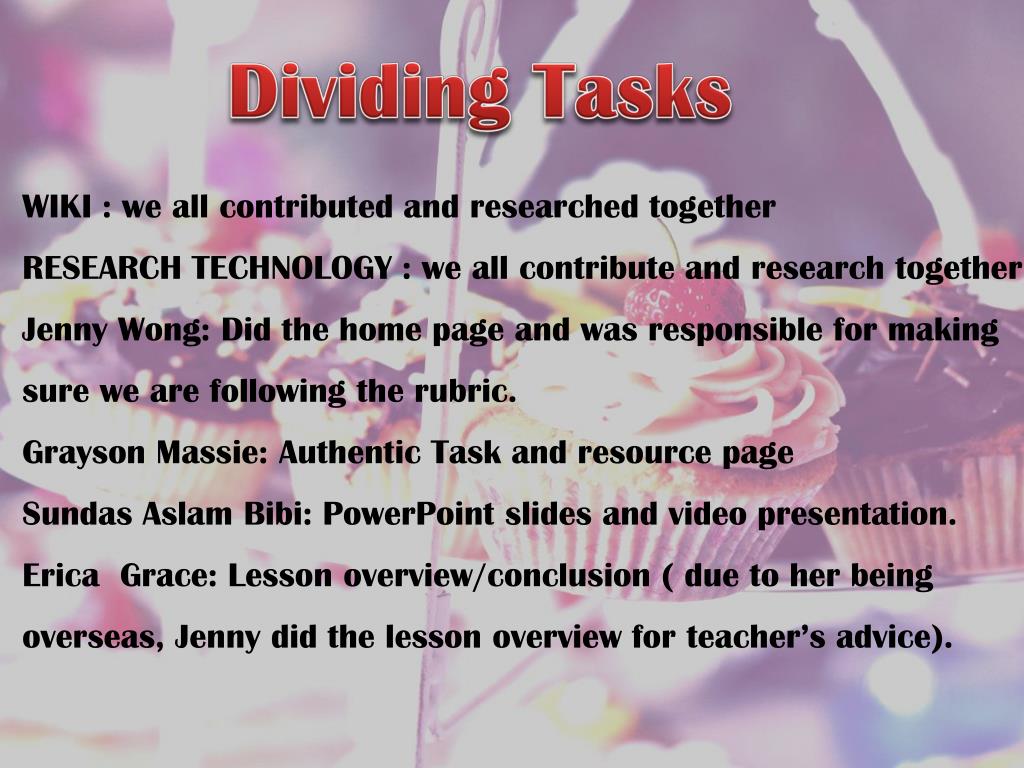 Dividing Tasks

WIKI : we all contributed and researched together

RESEARCH TECHNOLOGY : we all contribute and research together

Jenny Wong: Did the home page and was responsible for making sure we are following the rubric.

Grayson Massie: Authentic Task and resource page

Sundas Aslam Bibi: PowerPoint slides and video presentation.

Erica Grace: Lesson overview/conclusion ( due to her being overseas, Jenny did the lesson overview for teacher's advice).